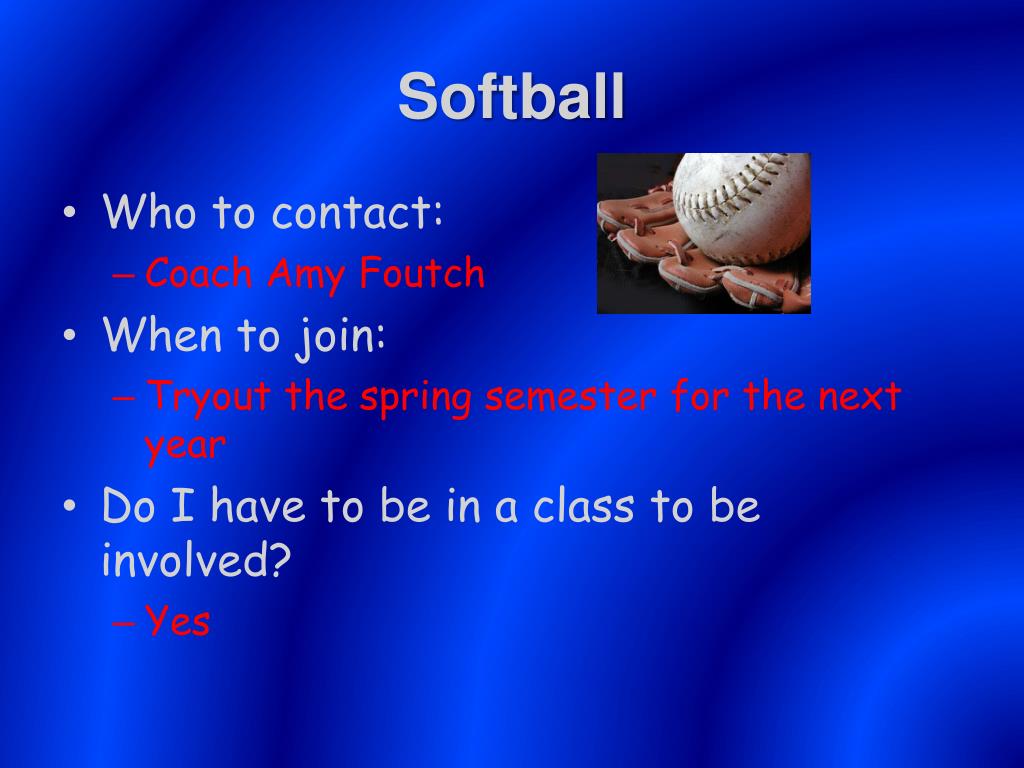 Softball

• Who to contact:
– Coach Amy Foutch
• When to join:
– Tryout the spring semester for the next year
• Do I have to be in a class to be involved?
– Yes